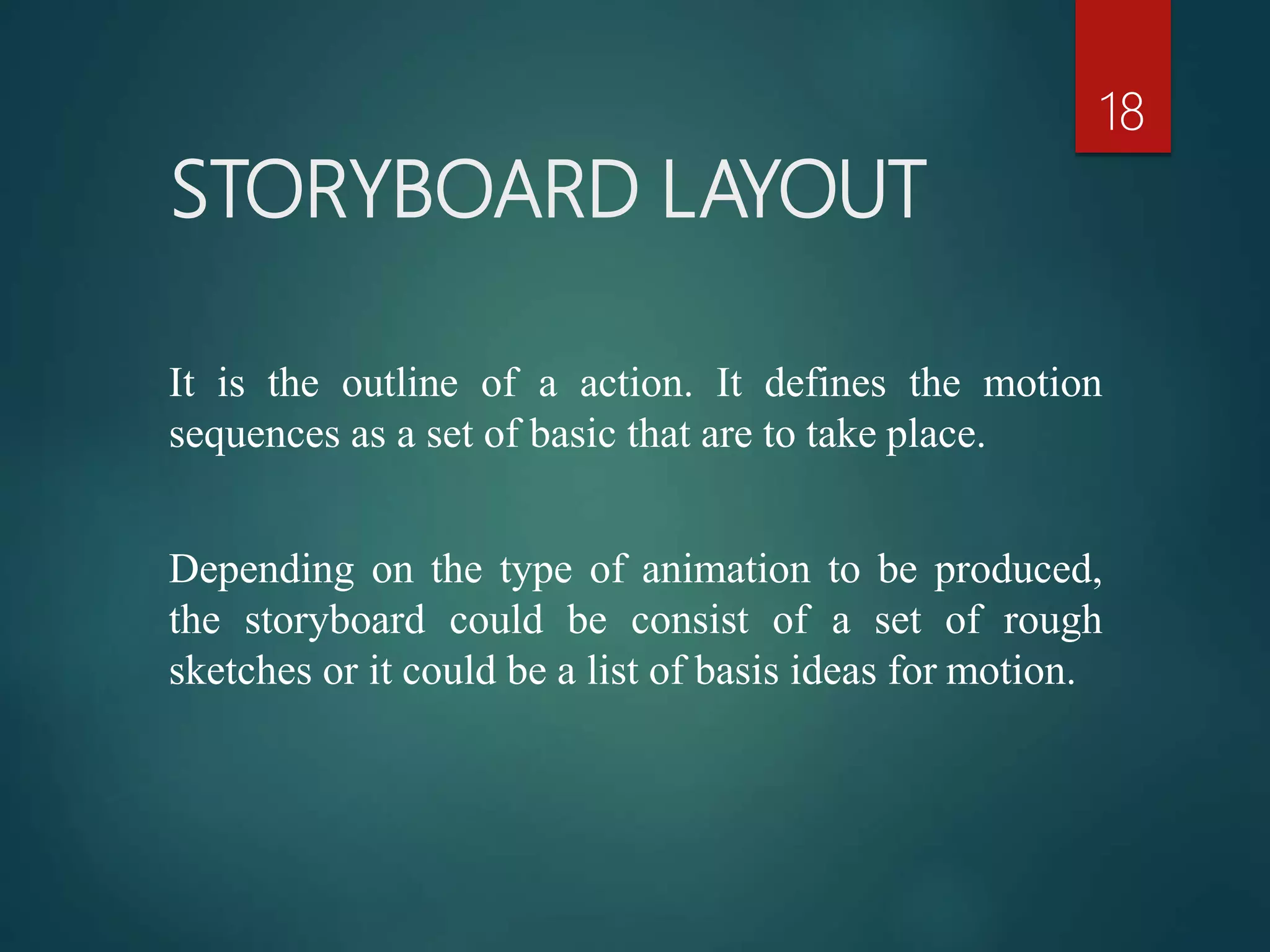 18

STORYBOARD LAYOUT

It is the outline of a action. It defines the motion sequences as a set of basic that are to take place.

Depending on the type of animation to be produced, the storyboard could be consist of a set of rough sketches or it could be a list of basis ideas for motion.